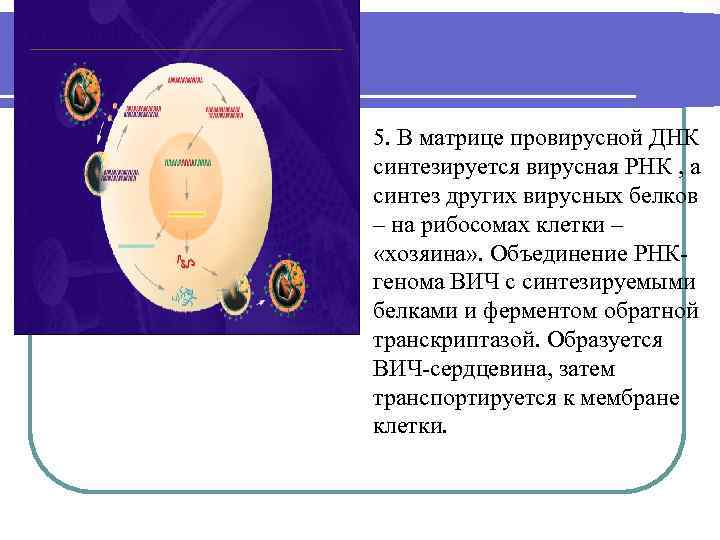 5. В матрице провирусной ДНК синтезируется вирусная РНК , а синтез других вирусных белков – на рибосомах клетки – «хозяина». Объединение РНК-генома ВИЧ с синтезируемыми белками и ферментом обратной транскриптазой. Образуется ВИЧ-сердцевина, затем транспортируется к мембране клетки.